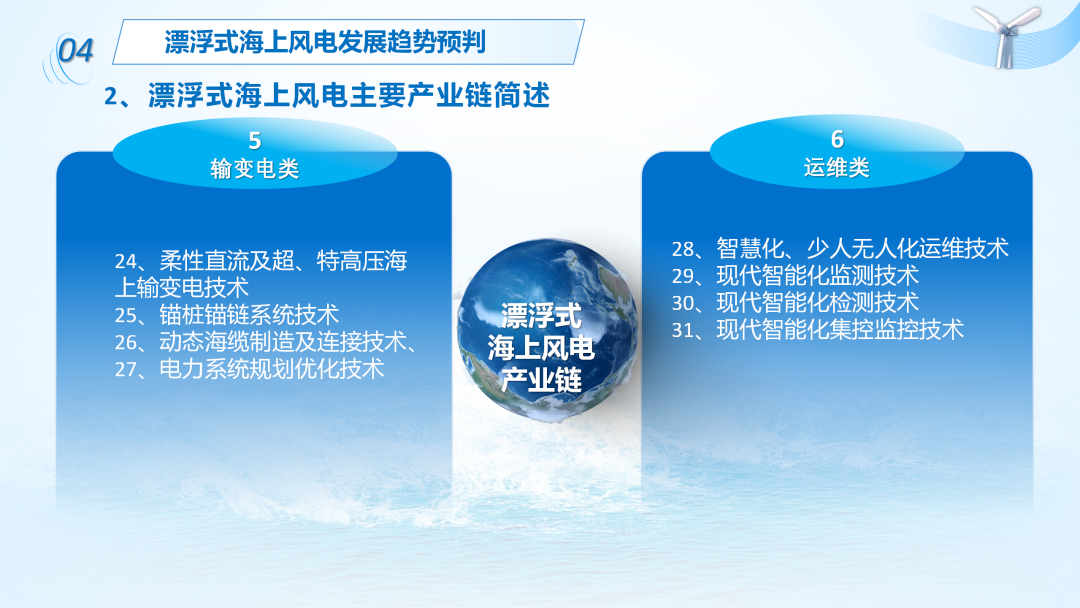 04

漂浮式海上风电发展趋势预判

2、漂浮式海上风电主要产业链简述

5
输变电类

24、柔性直流及超、特高压海上输变电技术
25、锚桩锚链系统技术
26、动态海缆制造及连接技术、
27、电力系统规划优化技术

漂浮式
海上风电
产业链

6
运维类

28、智慧化、少人无人化运维技术
29、现代智能化监测技术
30、现代智能化检测技术
31、现代智能化集控监控技术